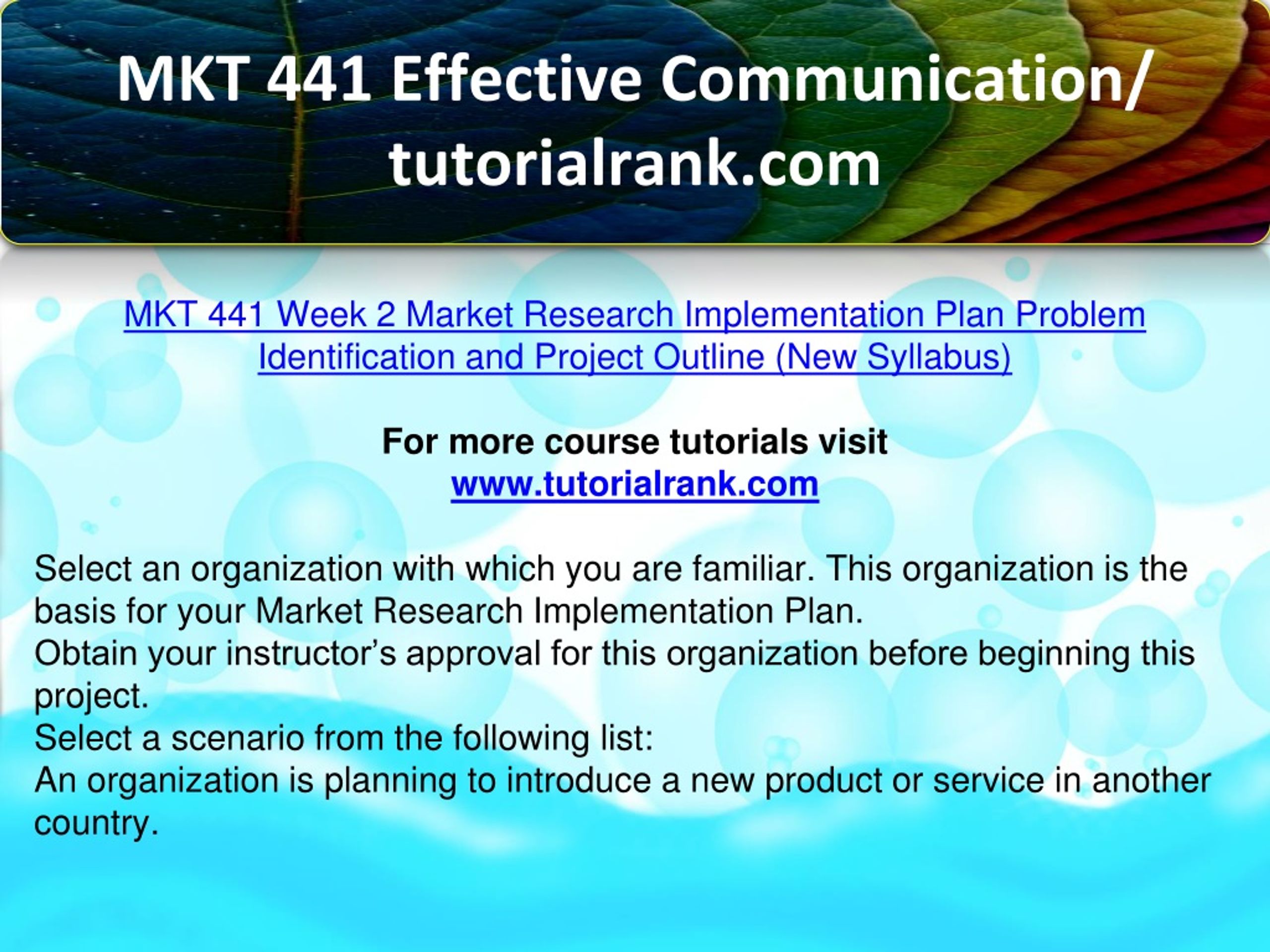 MKT 441 Effective Communication/ tutorialrank.com

MKT 441 Week 2 Market Research Implementation Plan Problem Identification and Project Outline (New Syllabus)

For more course tutorials visit
www.tutorialrank.com

Select an organization with which you are familiar. This organization is the basis for your Market Research Implementation Plan.
Obtain your instructor’s approval for this organization before beginning this project.
Select a scenario from the following list:
An organization is planning to introduce a new product or service in another country.